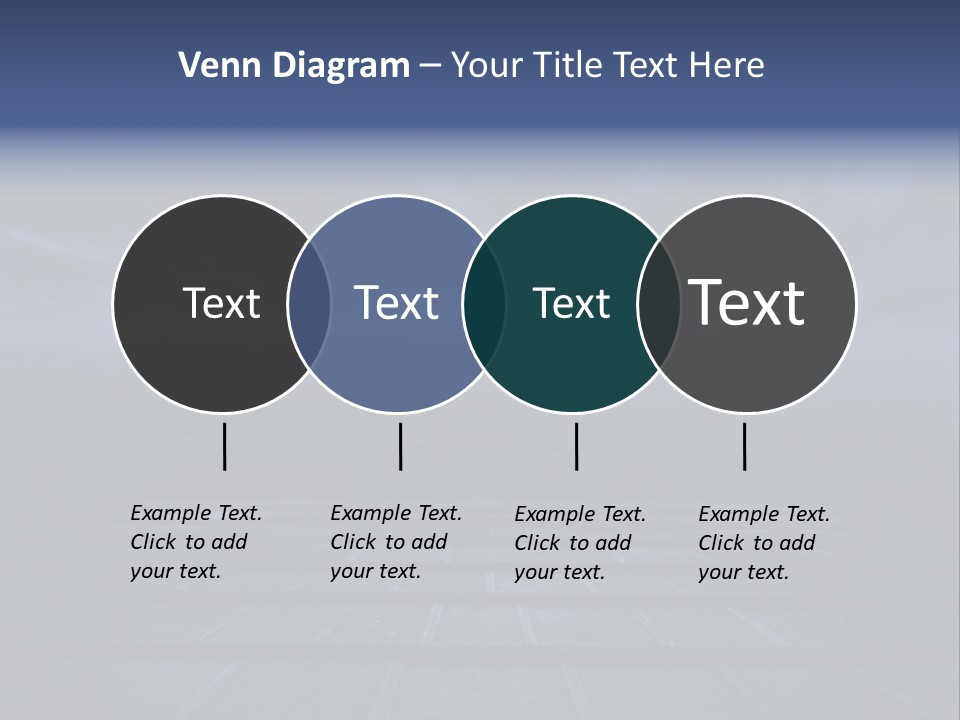 Venn Diagram – Your Title Text Here

Text

Text

Text

Text

Example Text. Click to add your text.

Example Text. Click to add your text.

Example Text. Click to add your text.

Example Text. Click to add your text.